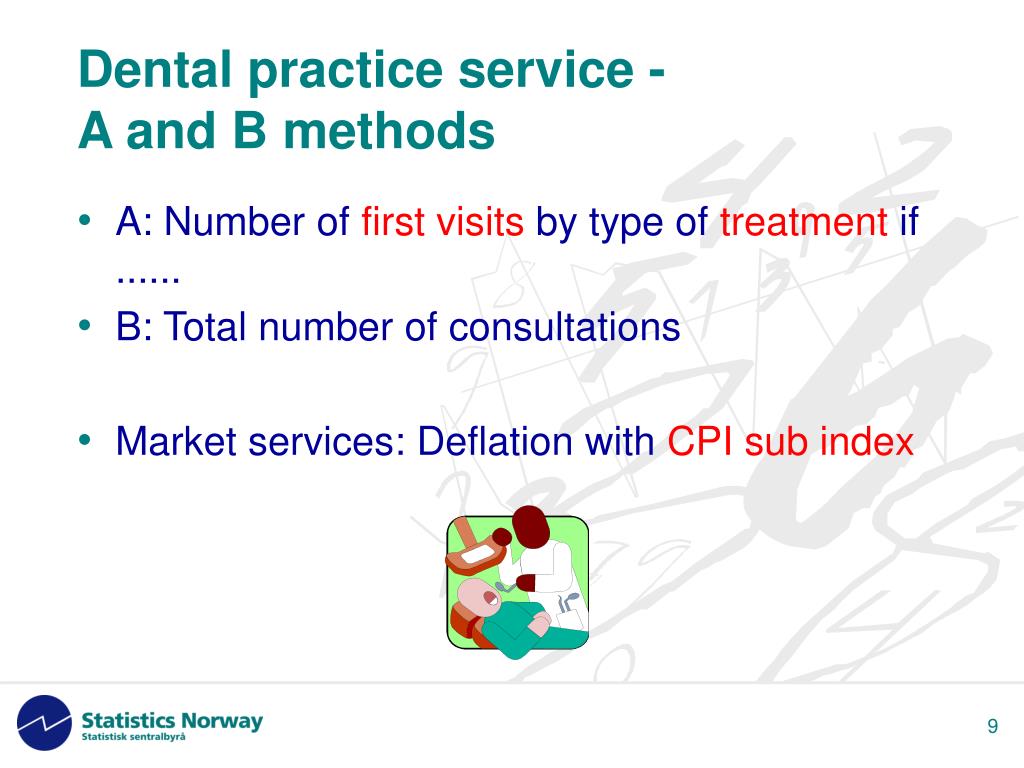 Dental practice service -
A and B methods

• A: Number of first visits by type of treatment if ......
• B: Total number of consultations

• Market services: Deflation with CPI sub index

Statistics Norway
Statistisk sentralbyrå

9